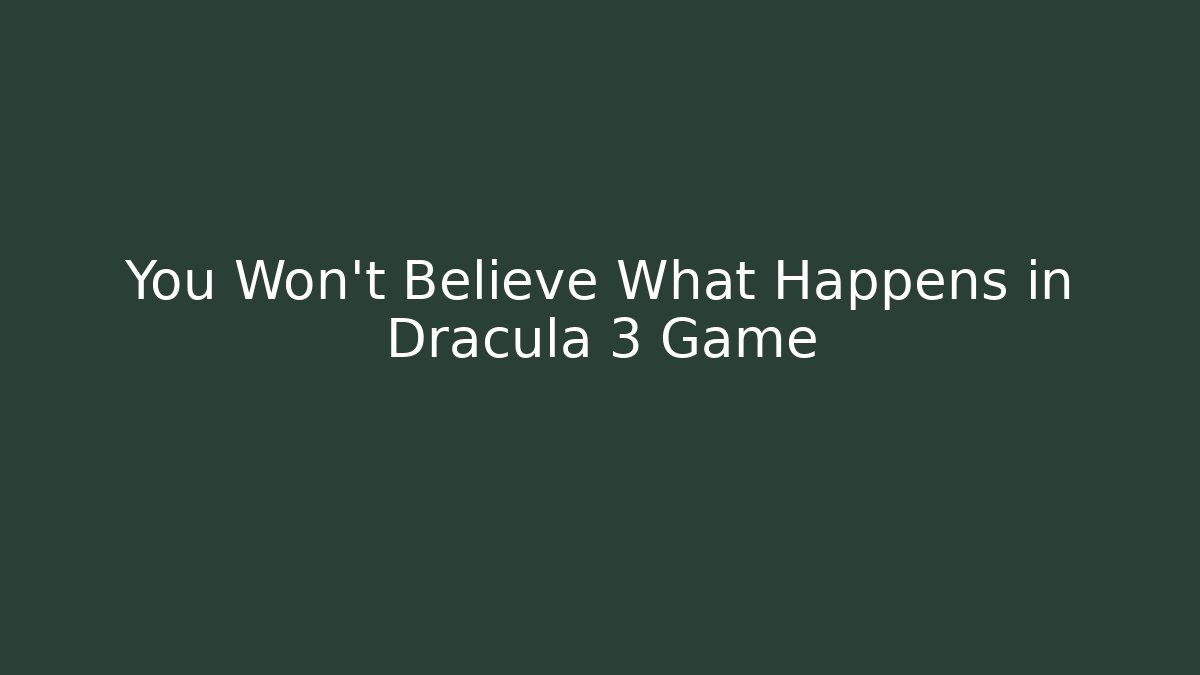 You Won't Believe What Happens in Dracula 3 Game